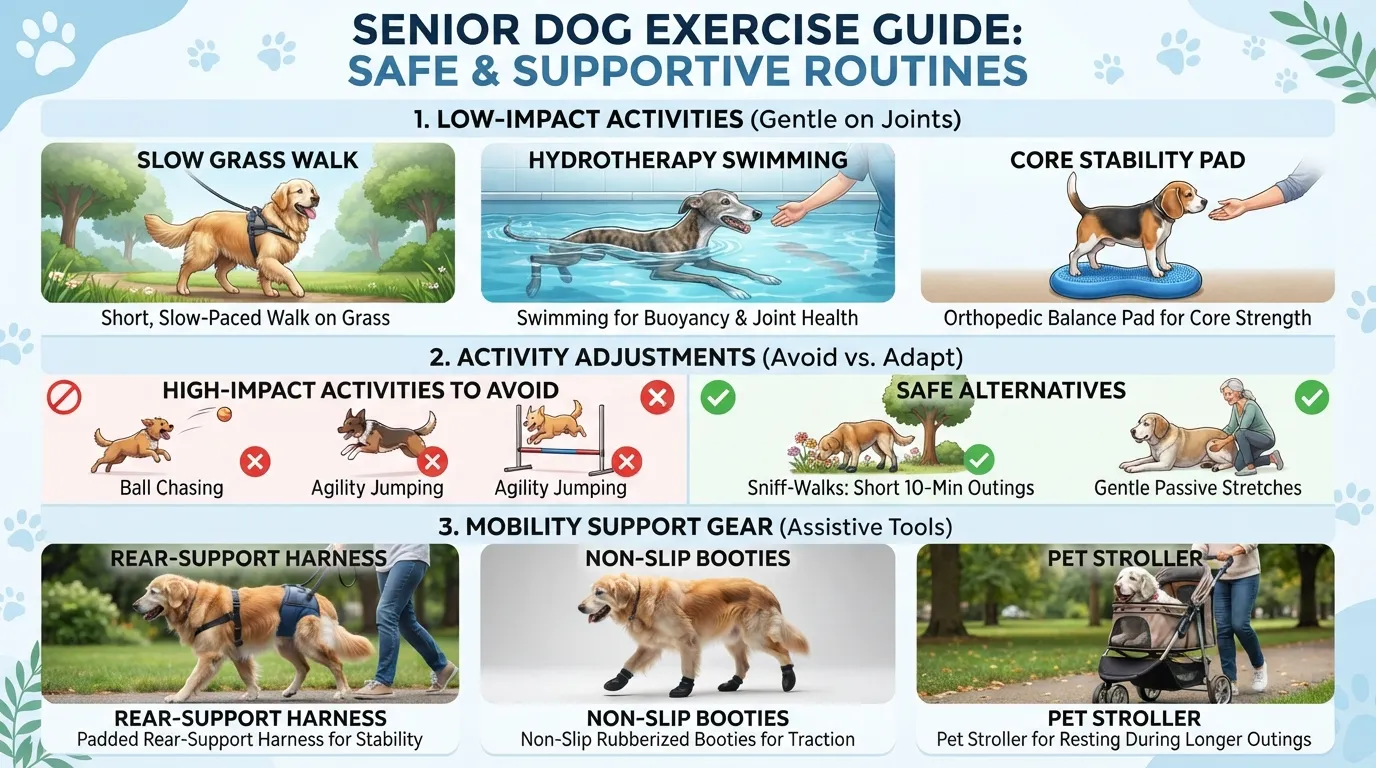 SENIOR DOG EXERCISE GUIDE:
SAFE & SUPPORTIVE ROUTINES

1. LOW-IMPACT ACTIVITIES (Gentle on Joints)

SLOW GRASS WALK
Short, Slow-Paced Walk on Grass

HYDROTHERAPY SWIMMING
Swimming for Buoyancy & Joint Health

CORE STABILITY PAD
Orthopedic Balance Pad for Core Strength

2. ACTIVITY ADJUSTMENTS (Avoid vs. Adapt)

HIGH-IMPACT ACTIVITIES TO AVOID
Ball Chasing
Agility Jumping
Agility Jumping

SAFE ALTERNATIVES
Sniff-Walks: Short 10-Min Outings
Gentle Passive Stretches

3. MOBILITY SUPPORT GEAR (Assistive Tools)

REAR-SUPPORT HARNESS
REAR-SUPPORT HARNESS
Padded Rear-Support Harness for Stability

NON-SLIP BOOTIES
NON-SLIP BOOTIES
Non-Slip Rubberized Booties for Traction

PET STROLLER
PET STROLLER
Pet Stroller for Resting During Longer Outings